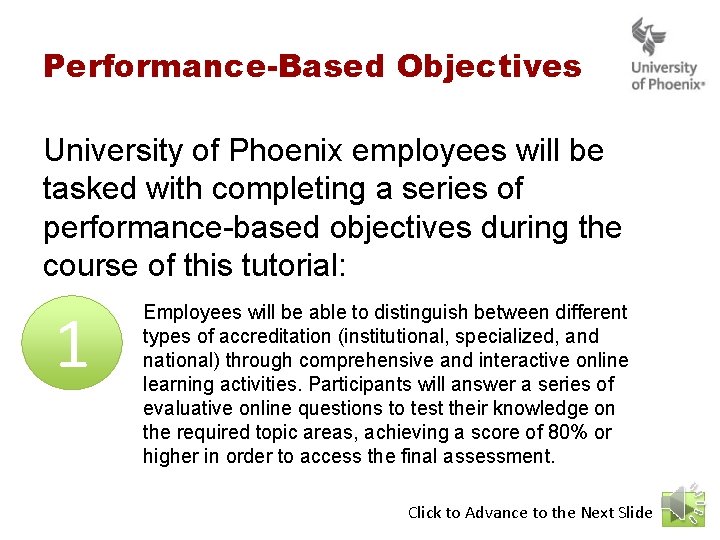 Performance-Based Objectives

University of Phoenix®

University of Phoenix employees will be tasked with completing a series of performance-based objectives during the course of this tutorial:

1

Employees will be able to distinguish between different types of accreditation (institutional, specialized, and national) through comprehensive and interactive online learning activities. Participants will answer a series of evaluative online questions to test their knowledge on the required topic areas, achieving a score of 80% or higher in order to access the final assessment.

Click to Advance to the Next Slide